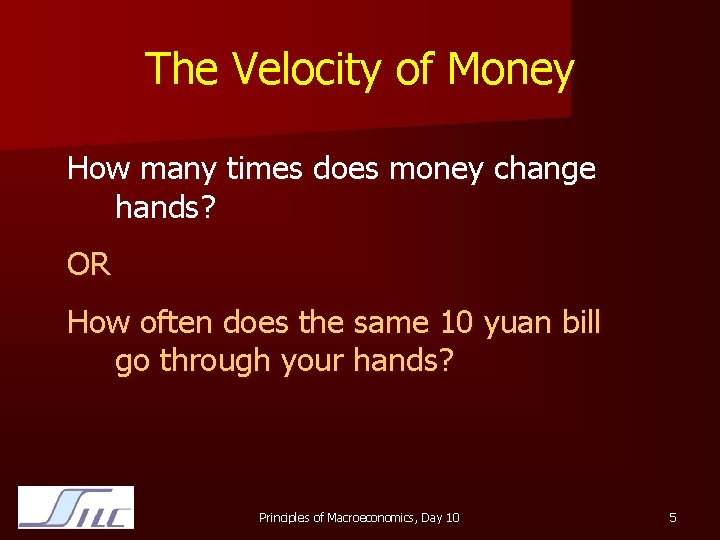 The Velocity of Money

How many times does money change hands?

OR

How often does the same 10 yuan bill go through your hands?

SILC

Principles of Macroeconomics, Day 10

5